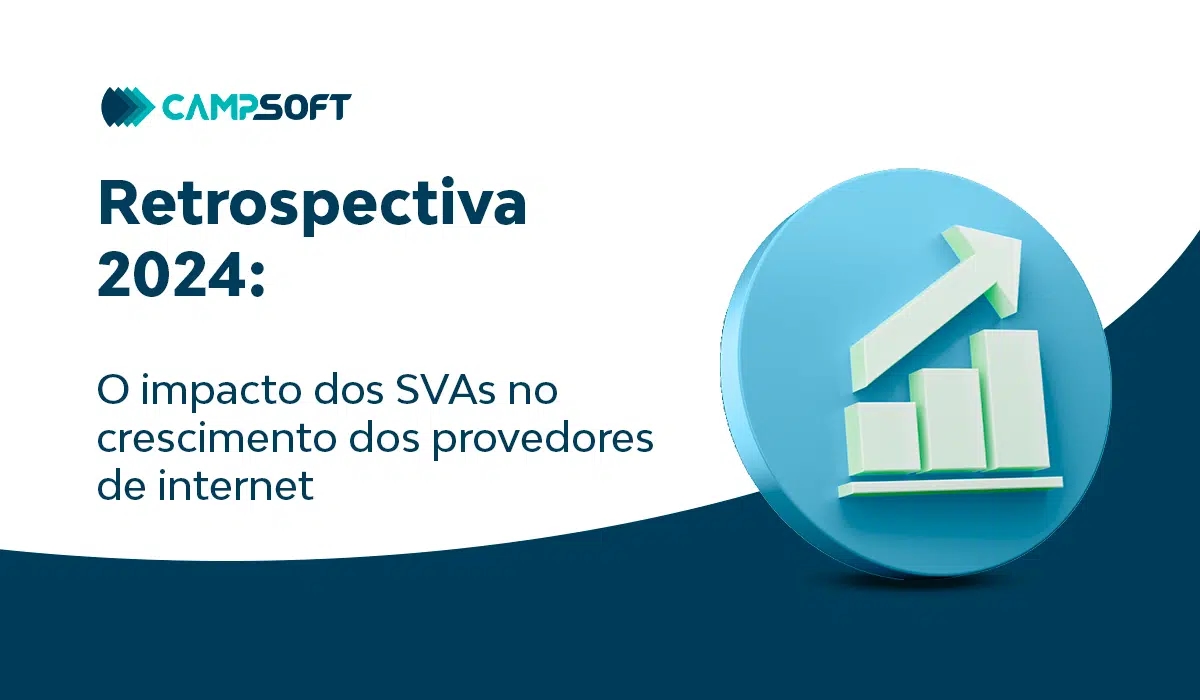 CAMPSOFT

Retrospectiva 2024:

O impacto dos SVAs no crescimento dos provedores de internet